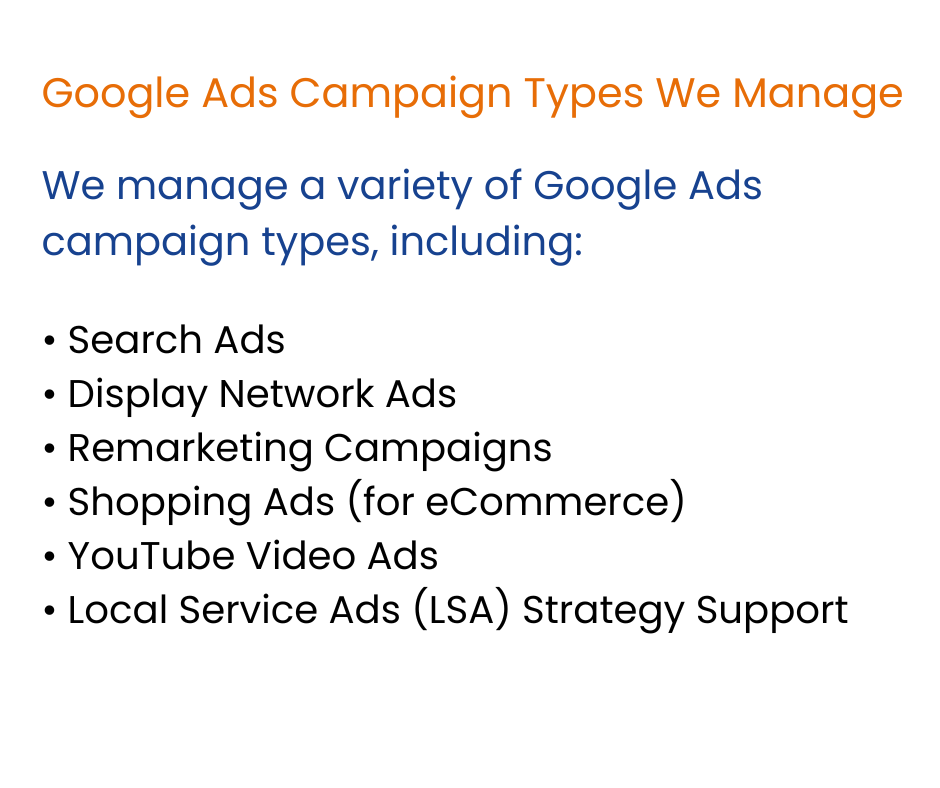 Google Ads Campaign Types We Manage

We manage a variety of Google Ads campaign types, including:

• Search Ads
• Display Network Ads
• Remarketing Campaigns
• Shopping Ads (for eCommerce)
• YouTube Video Ads
• Local Service Ads (LSA) Strategy Support